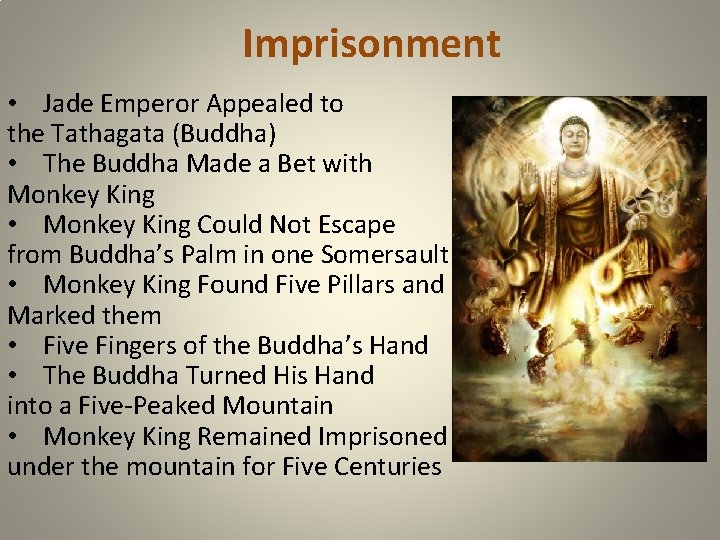 Imprisonment

• Jade Emperor Appealed to the Tathagata (Buddha)
• The Buddha Made a Bet with Monkey King
• Monkey King Could Not Escape from Buddha's Palm in one Somersault
• Monkey King Found Five Pillars and Marked them
• Five Fingers of the Buddha's Hand
• The Buddha Turned His Hand into a Five-Peaked Mountain
• Monkey King Remained Imprisoned under the mountain for Five Centuries